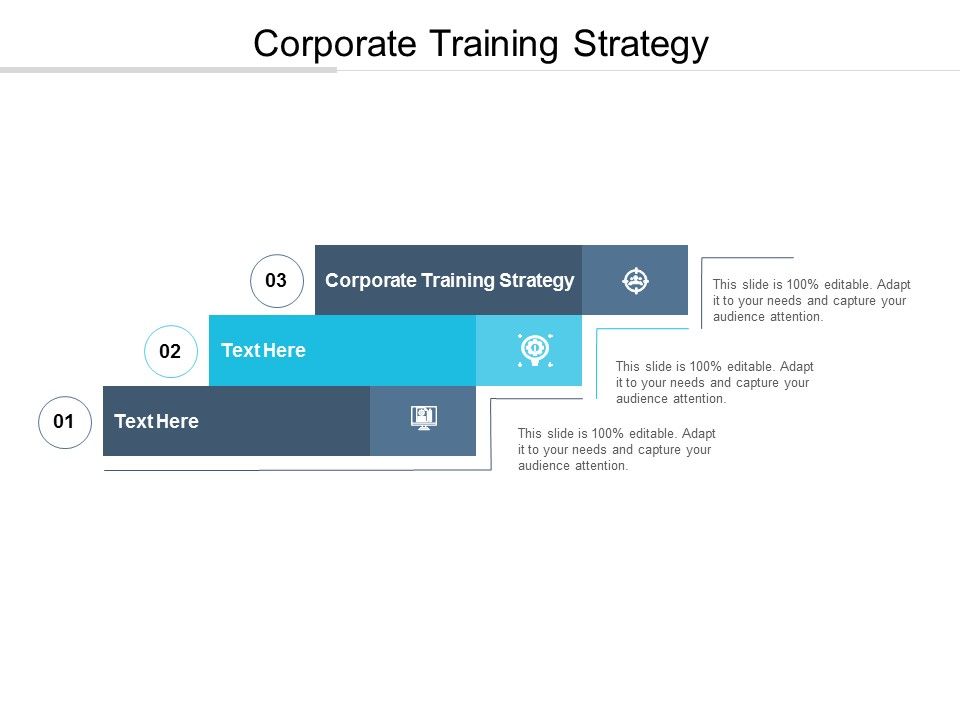 Corporate Training Strategy

03

Corporate Training Strategy

This slide is 100% editable. Adapt it to your needs and capture your audience attention.

02

Text Here

This slide is 100% editable. Adapt it to your needs and capture your audience attention.

01

Text Here

This slide is 100% editable. Adapt it to your needs and capture your audience attention.